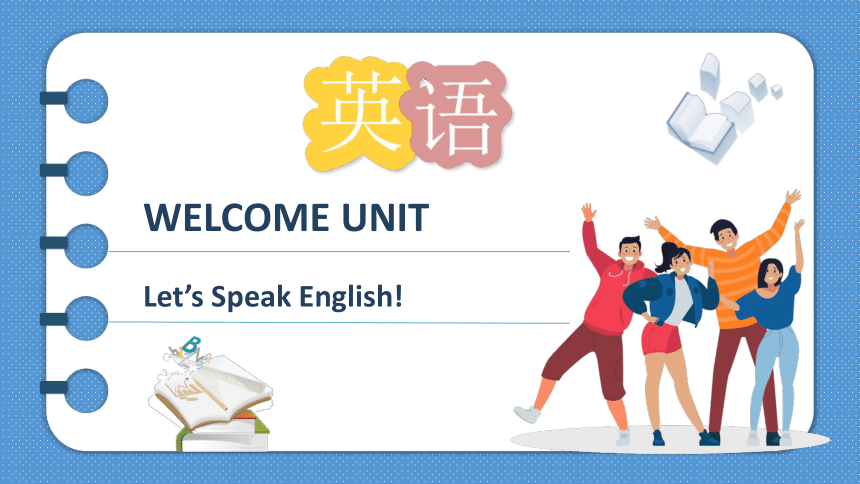 英语

WELCOME UNIT

Let’s Speak English!